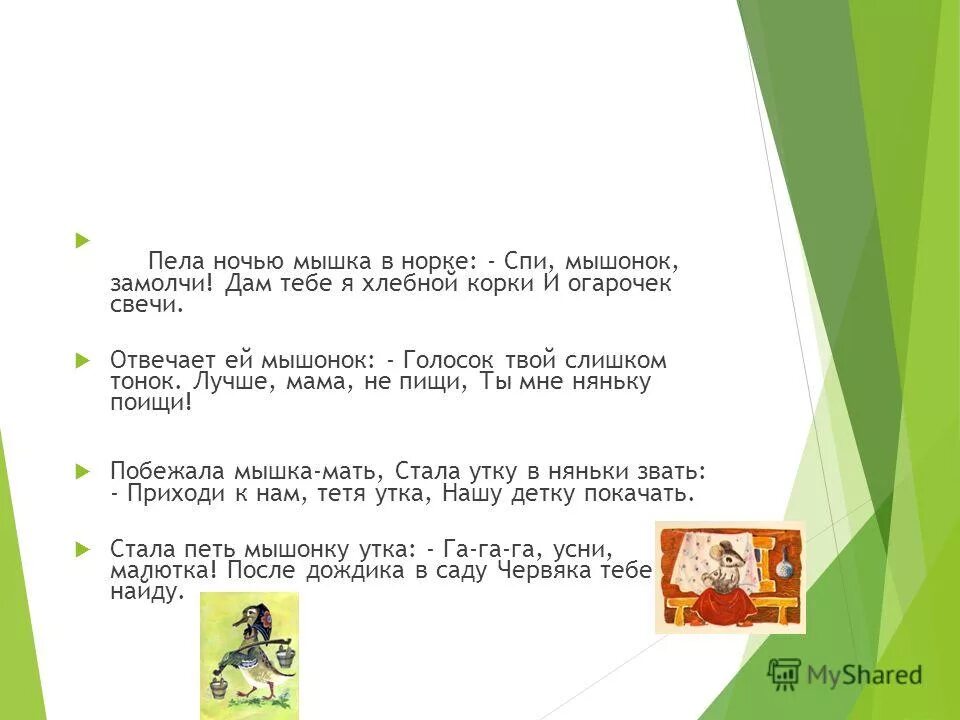 Пела ночью мышка в норке: - Спи, мышонок, замолчи! Дам тебе я хлебной корки И огарочек свечи.

Отвечает ей мышонок: - Голосок твой слишком тонок. Лучше, мама, не пищи, Ты мне няньку поищи!

Побежала мышка-мать, Стала утку в няньки звать: - Приходи к нам, тетя утка, Нашу детку покачать.

Стала петь мышонку утка: - Га-га-га, усни, малютка! После дождика в саду Червяка тебе найду.

MyShared